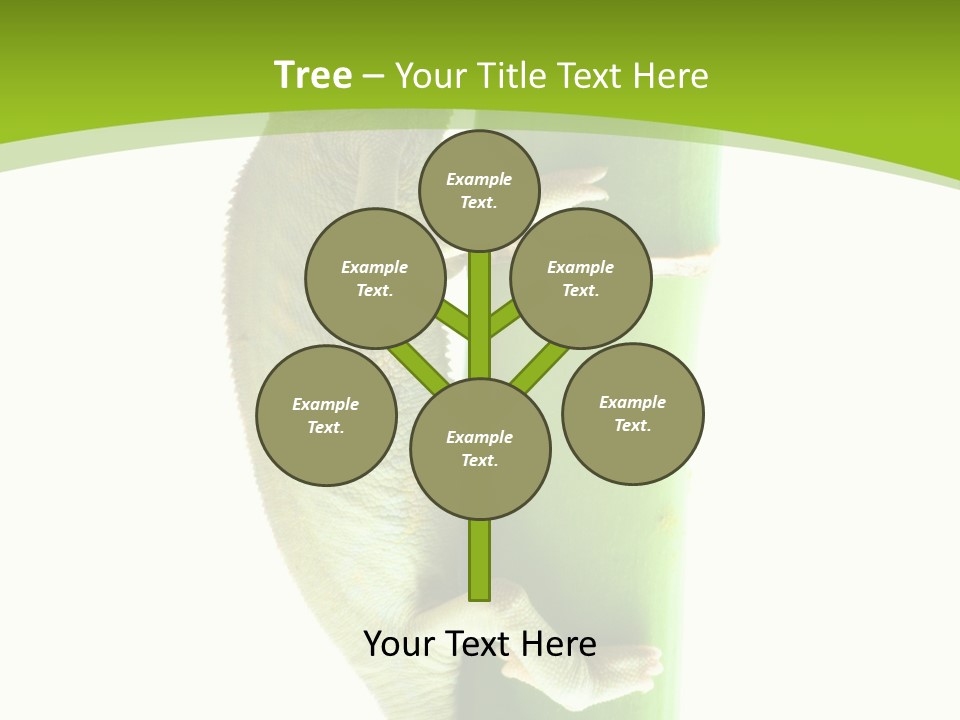 Tree – Your Title Text Here

Example Text.

Example Text.

Example Text.

Example Text.

Example Text.

Example Text.

Your Text Here